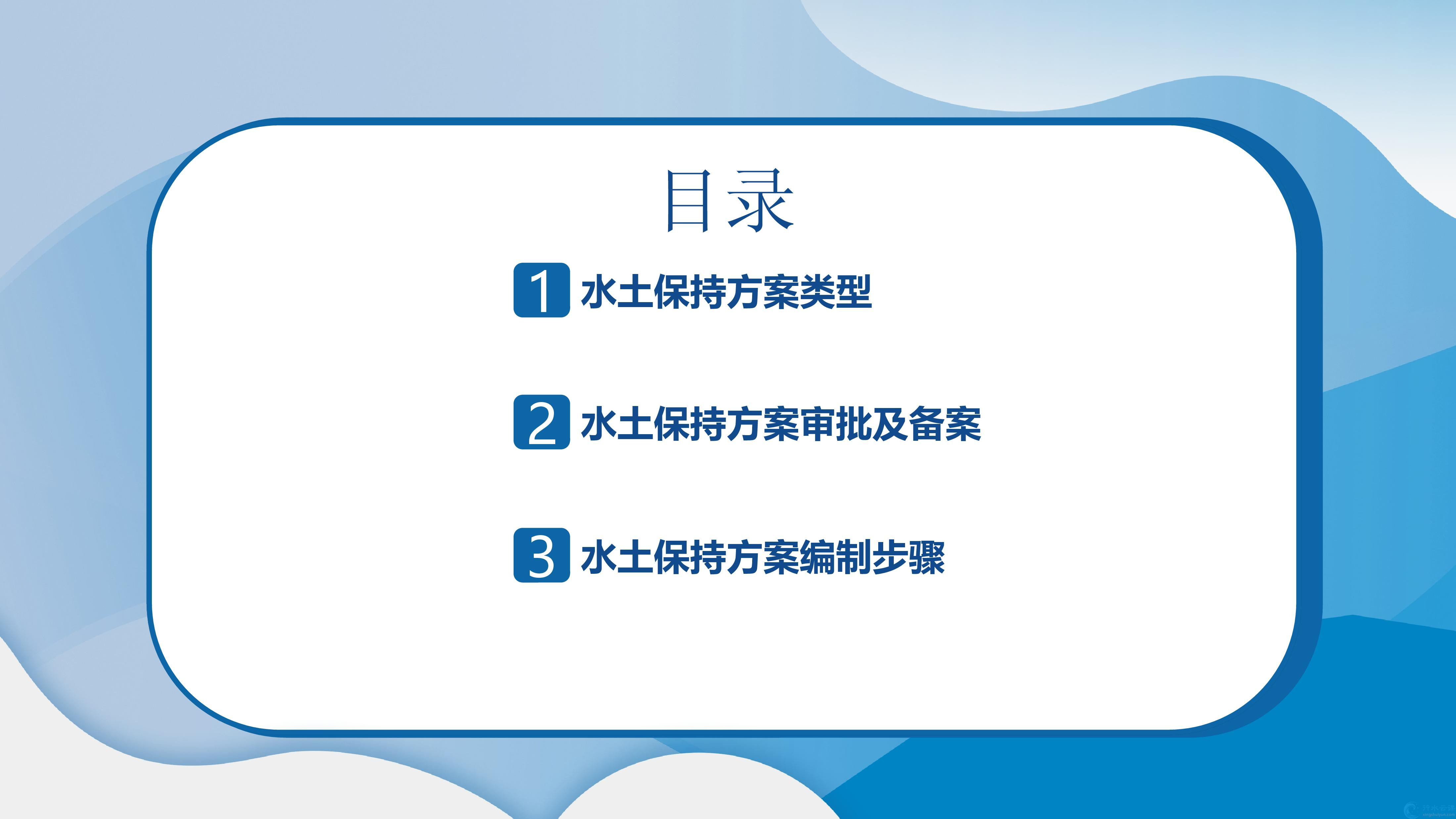 目录

1 水土保持方案类型

2 水土保持方案审批及备案

3 水土保持方案编制步骤